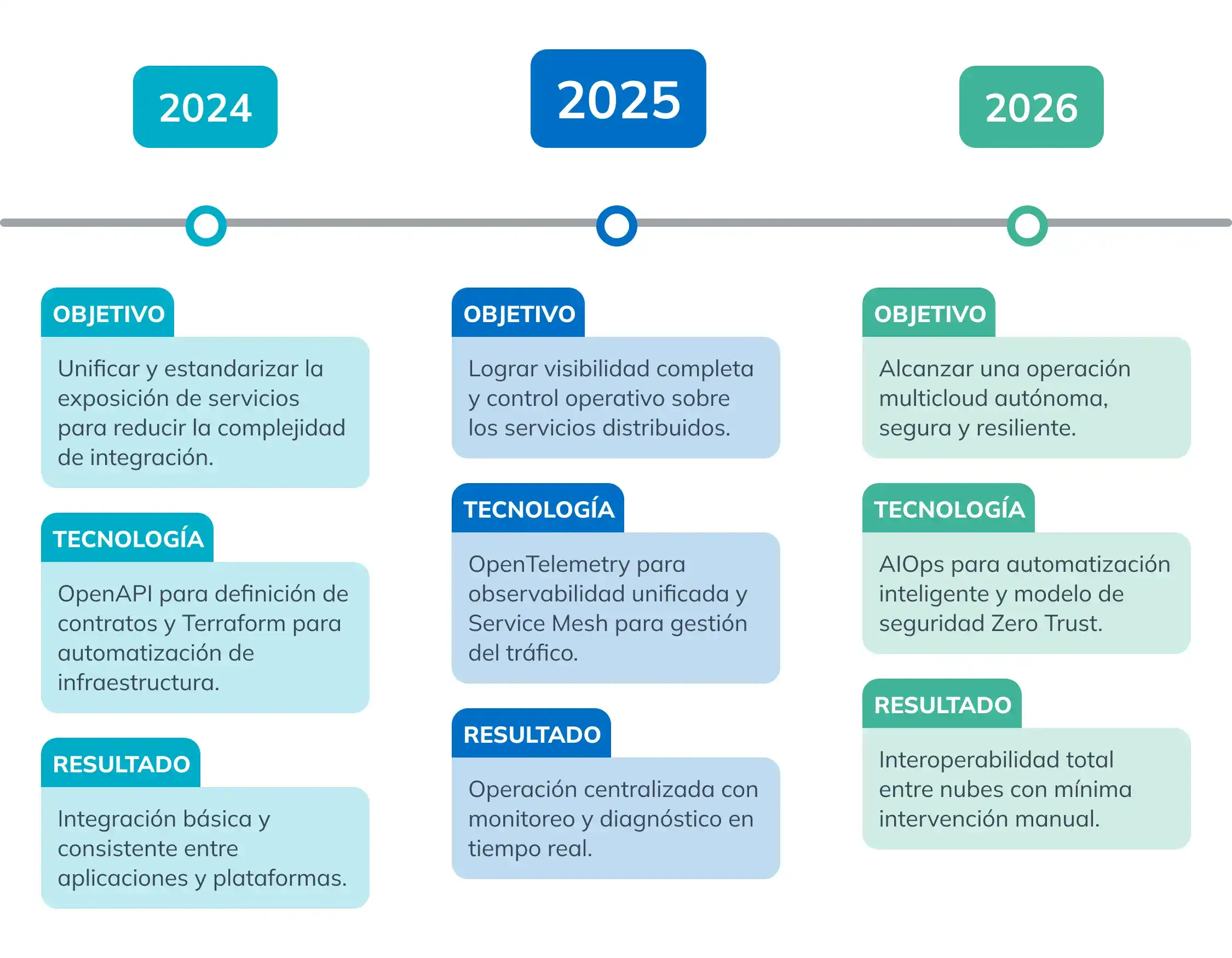 2024

OBJETIVO

Unificar y estandarizar la exposición de servicios para reducir la complejidad de integración.

TECNOLOGÍA

OpenAPI para definición de contratos y Terraform para automatización de infraestructura.

RESULTADO

Integración básica y consistente entre aplicaciones y plataformas.

2025

OBJETIVO

Lograr visibilidad completa y control operativo sobre los servicios distribuidos.

TECNOLOGÍA

OpenTelemetry para observabilidad unificada y Service Mesh para gestión del tráfico.

RESULTADO

Operación centralizada con monitoreo y diagnóstico en tiempo real.

2026

OBJETIVO

Alcanzar una operación multicloud autónoma, segura y resiliente.

TECNOLOGÍA

AIOps para automatización inteligente y modelo de seguridad Zero Trust.

RESULTADO

Interoperabilidad total entre nubes con mínima intervención manual.